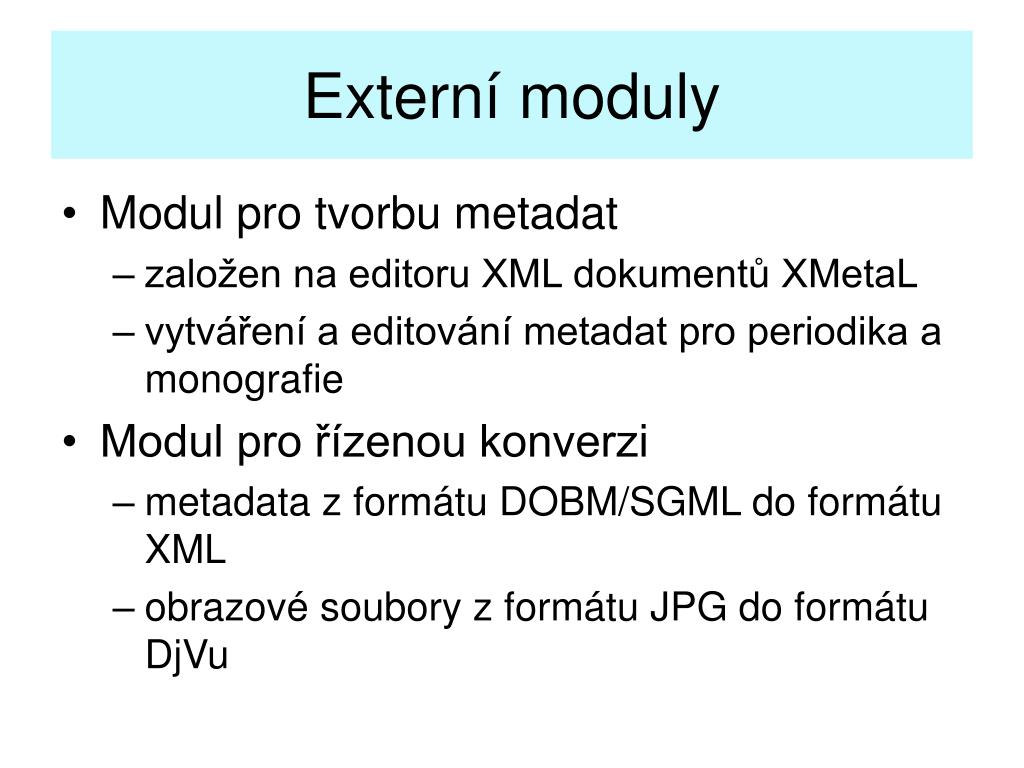 Externí moduly

• Modul pro tvorbu metadat
– založen na editoru XML dokumentů XMetaL
– vytváření a editování metadat pro periodika a monografie

• Modul pro řízenou konverzi
– metadata z formátu DOBM/SGML do formátu XML
– obrazové soubory z formátu JPG do formátu DjVu